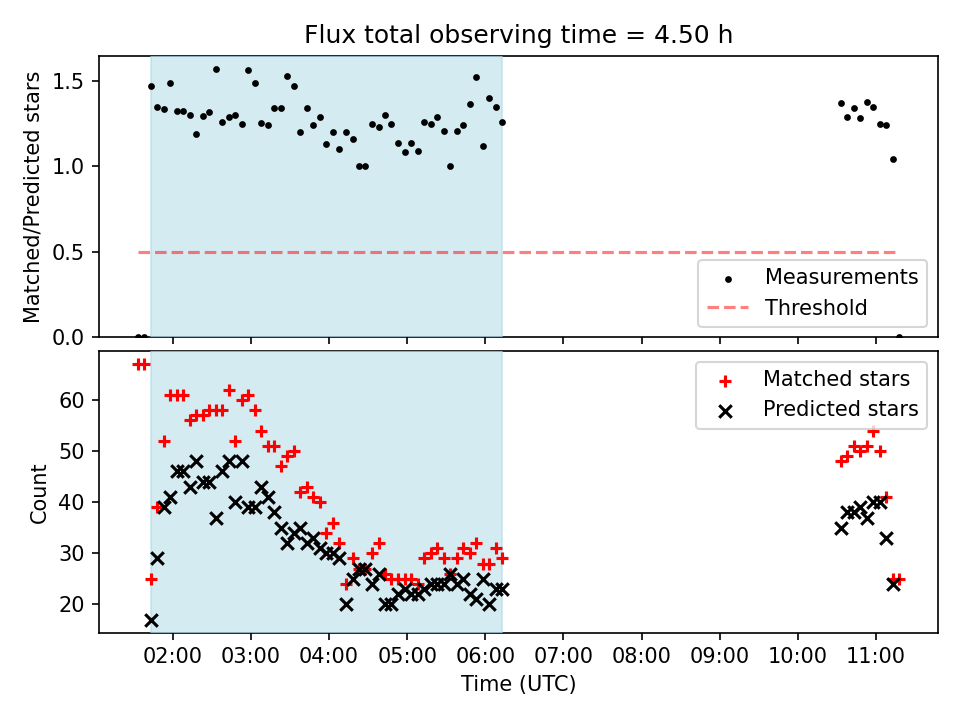 Flux total observing time = 4.50 h

Matched/Predicted stars

1.5
1.0
0.5
0.0

Measurements
Threshold

Count

60
50
40
30
20

Matched stars
Predicted stars

02:00 03:00 04:00 05:00 06:00 07:00 08:00 09:00 10:00 11:00

Time (UTC)